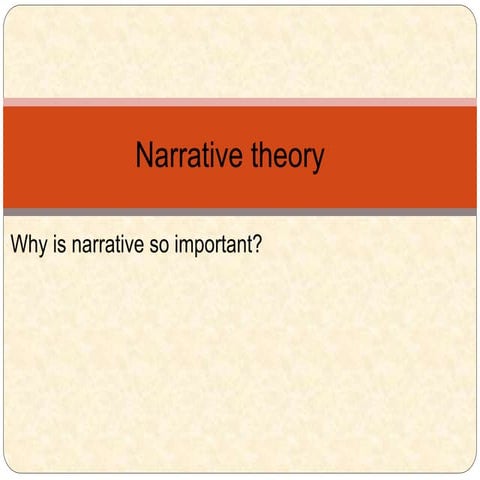 Narrative theory

Why is narrative so important?